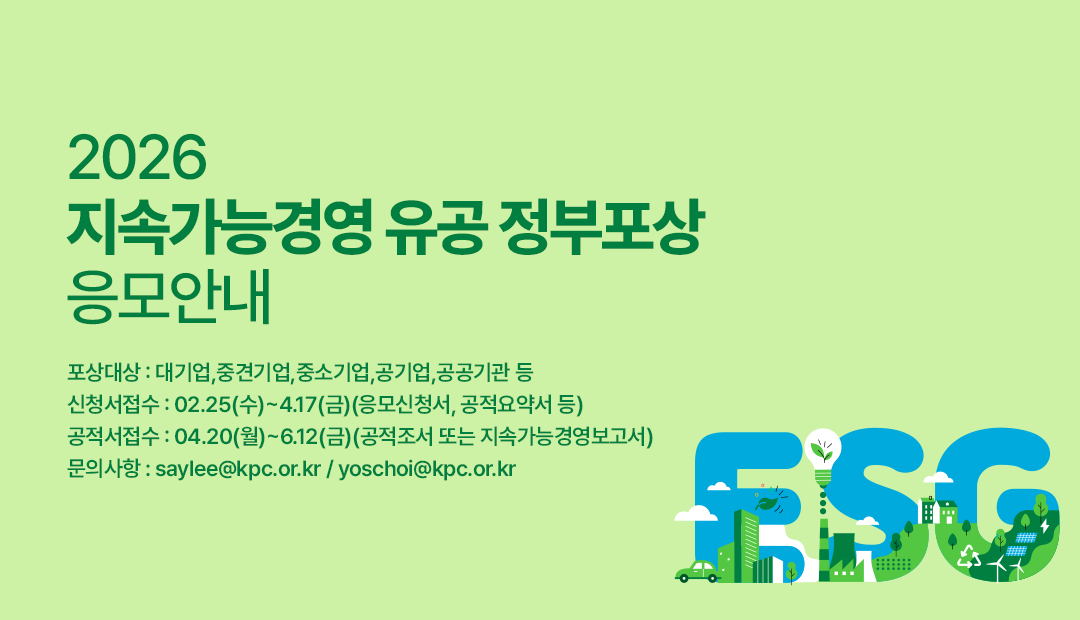 2026
지속가능경영 유공 정부포상
응모안내

포상대상 : 대기업,중견기업,중소기업,공기업,공공기관 등
신청서접수 : 02.25(수)~4.17(금)(응모신청서, 공적요약서 등)
공적서접수 : 04.20(월)~6.12(금)(공적조서 또는 지속가능경영보고서)
문의사항 : saylee@kpc.or.kr / yoschoi@kpc.or.kr

ESG